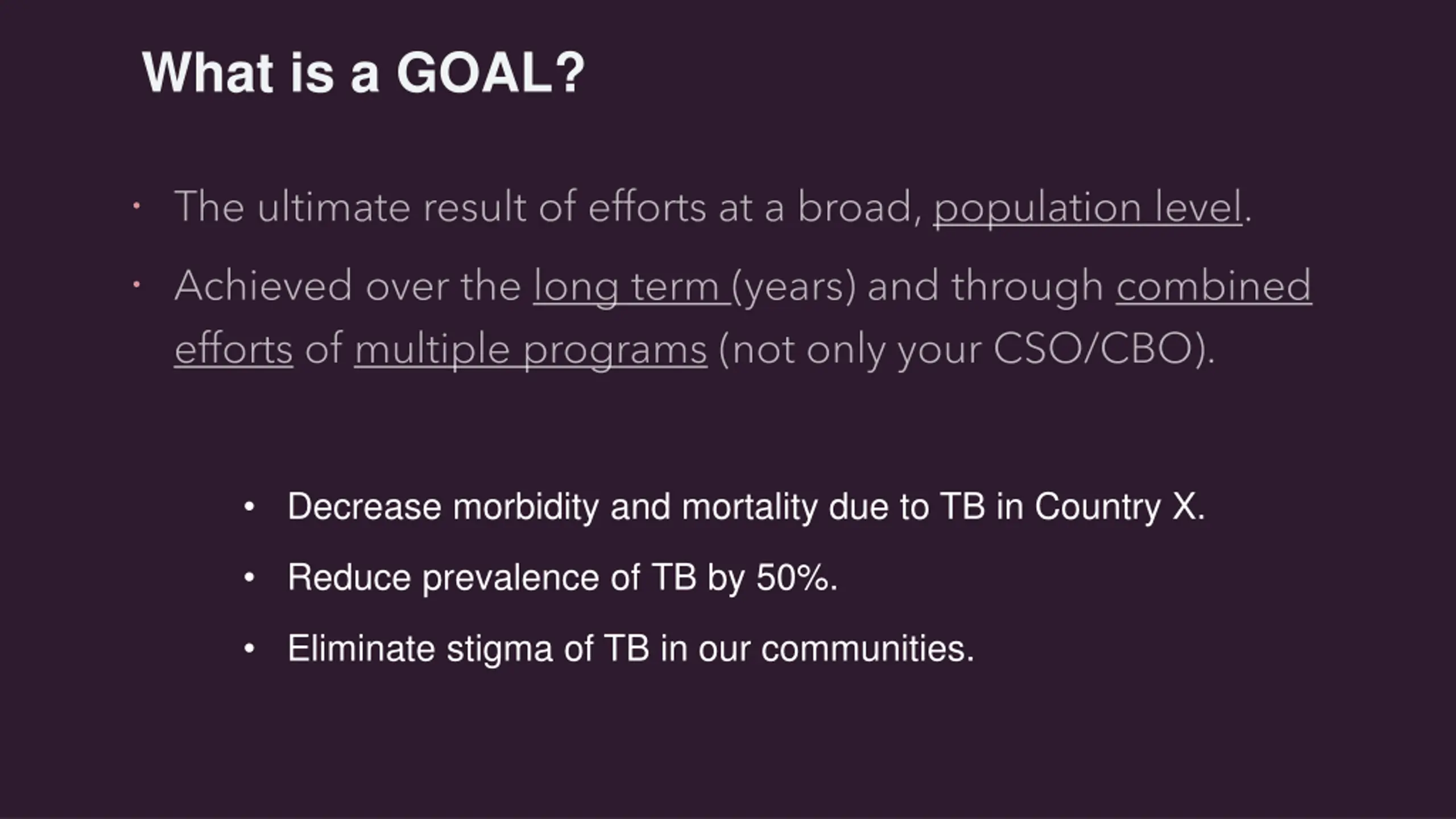 What is a GOAL?

• The ultimate result of efforts at a broad, population level.

• Achieved over the long term (years) and through combined efforts of multiple programs (not only your CSO/CBO).

• Decrease morbidity and mortality due to TB in Country X.

• Reduce prevalence of TB by 50%.

• Eliminate stigma of TB in our communities.